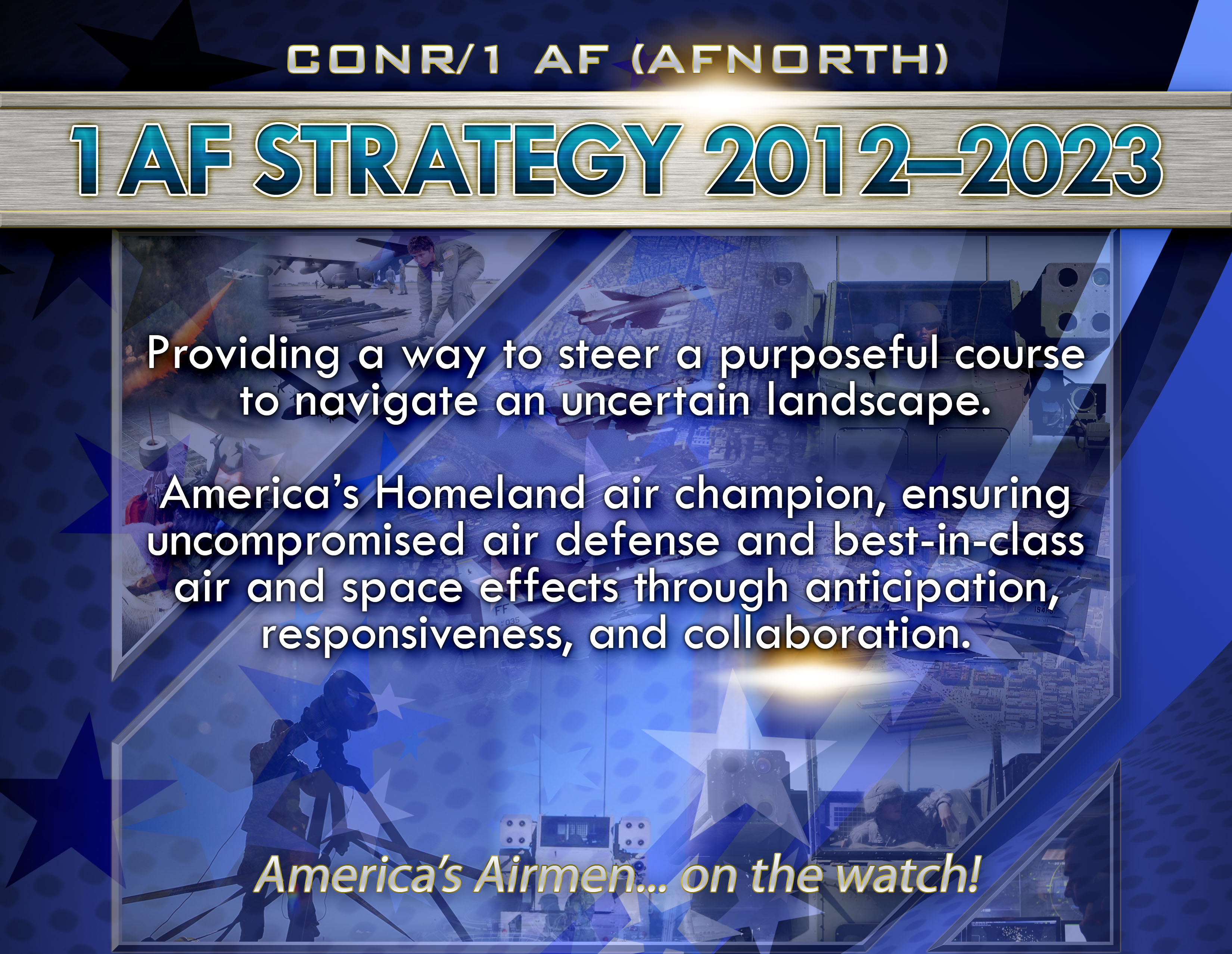 CONR/1 AF (AFNORTH)

1 AF STRATEGY 2012–2023

Providing a way to steer a purposeful course to navigate an uncertain landscape.

America's Homeland air champion, ensuring uncompromised air defense and best-in-class air and space effects through anticipation, responsiveness, and collaboration.

America's Airmen... on the watch!